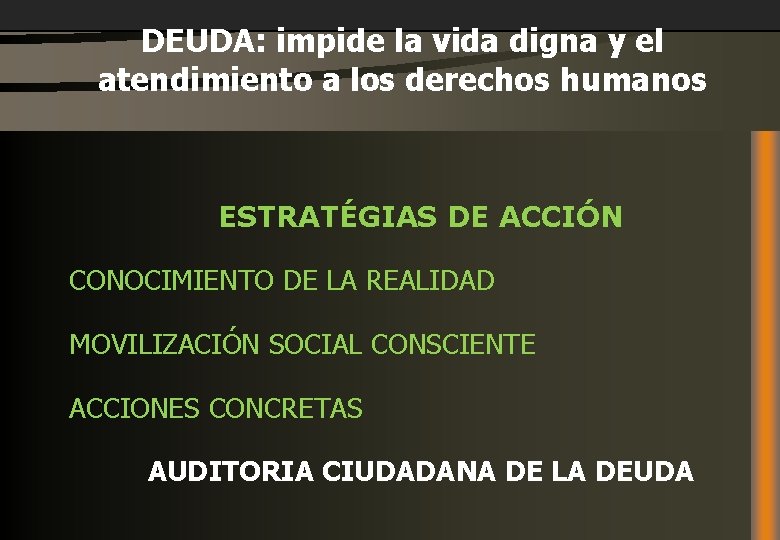 DEUDA: impide la vida digna y el atendimiento a los derechos humanos

ESTRATÉGIAS DE ACCIÓN

CONOCIMIENTO DE LA REALIDAD

MOVILIZACIÓN SOCIAL CONSCIENTE

ACCIONES CONCRETAS

AUDITORIA CIUDADANA DE LA DEUDA